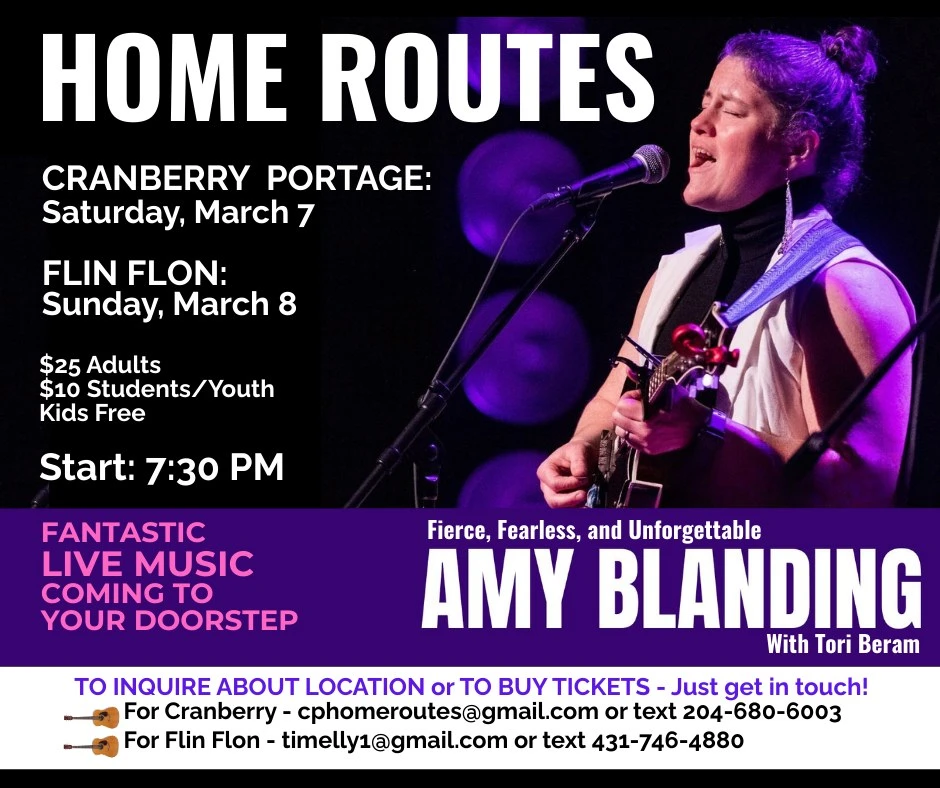 HOME ROUTES

CRANBERRY PORTAGE:
Saturday, March 7

FLIN FLON:
Sunday, March 8

$25 Adults
$10 Students/Youth
Kids Free

Start: 7:30 PM

FANTASTIC
LIVE MUSIC
COMING TO
YOUR DOORSTEP

Fierce, Fearless, and Unforgettable
AMY BLANDING
With Tori Beram

TO INQUIRE ABOUT LOCATION or TO BUY TICKETS - Just get in touch!
For Cranberry - cphomeroutes@gmail.com or text 204-680-6003
For Flin Flon - timelly1@gmail.com or text 431-746-4880